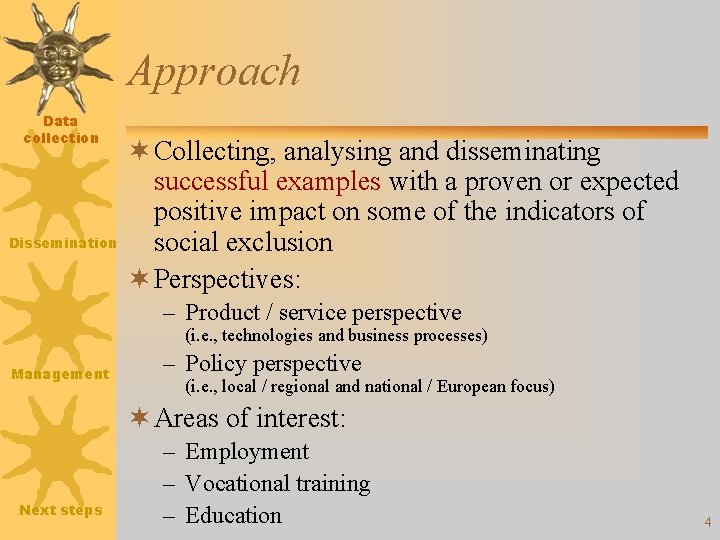 Data collection

Dissemination

Management

Next steps

Approach

✶ Collecting, analysing and disseminating successful examples with a proven or expected positive impact on some of the indicators of social exclusion

✶ Perspectives:
– Product / service perspective (i.e., technologies and business processes)
– Policy perspective (i.e., local / regional and national / European focus)

✶ Areas of interest:
– Employment
– Vocational training
– Education

4